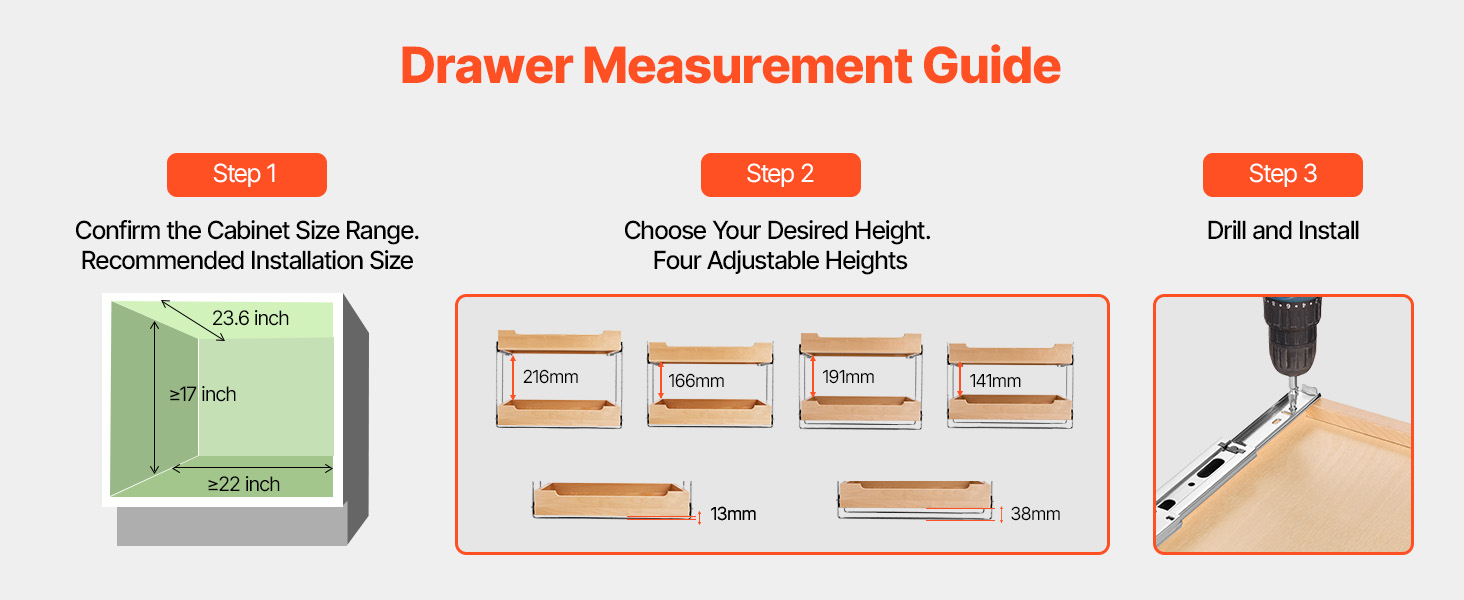 Drawer Measurement Guide

Step 1

Confirm the Cabinet Size Range. Recommended Installation Size

23.6 inch

≥17 inch

≥22 inch

Step 2

Choose Your Desired Height. Four Adjustable Heights

216mm

166mm

191mm

141mm

13mm

38mm

Step 3

Drill and Install